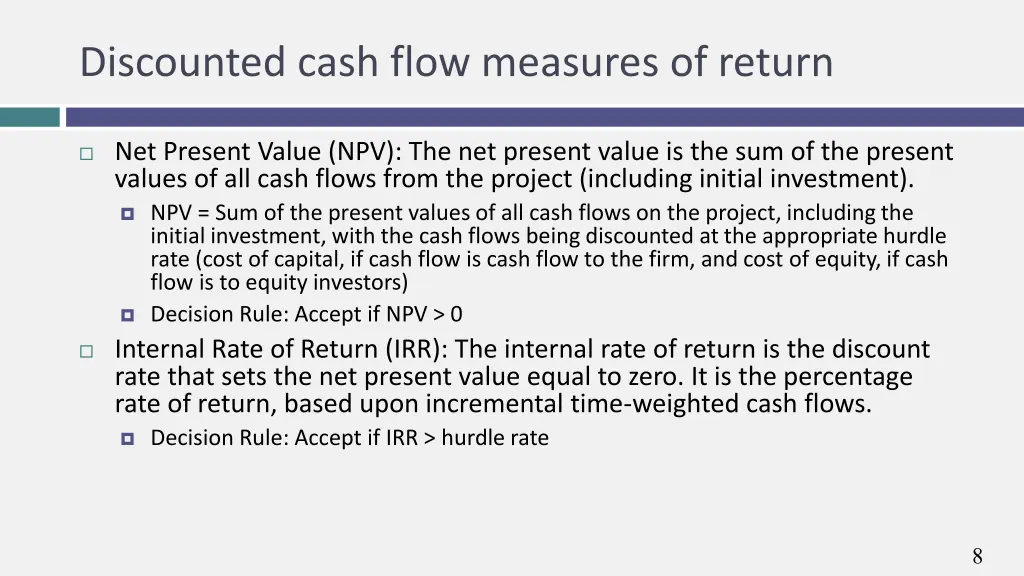 Discounted cash flow measures of return

Net Present Value (NPV): The net present value is the sum of the present values of all cash flows from the project (including initial investment).

NPV = Sum of the present values of all cash flows on the project, including the initial investment, with the cash flows being discounted at the appropriate hurdle rate (cost of capital, if cash flow is cash flow to the firm, and cost of equity, if cash flow is to equity investors)

Decision Rule: Accept if NPV > 0

Internal Rate of Return (IRR): The internal rate of return is the discount rate that sets the net present value equal to zero. It is the percentage rate of return, based upon incremental time-weighted cash flows.

Decision Rule: Accept if IRR > hurdle rate

8